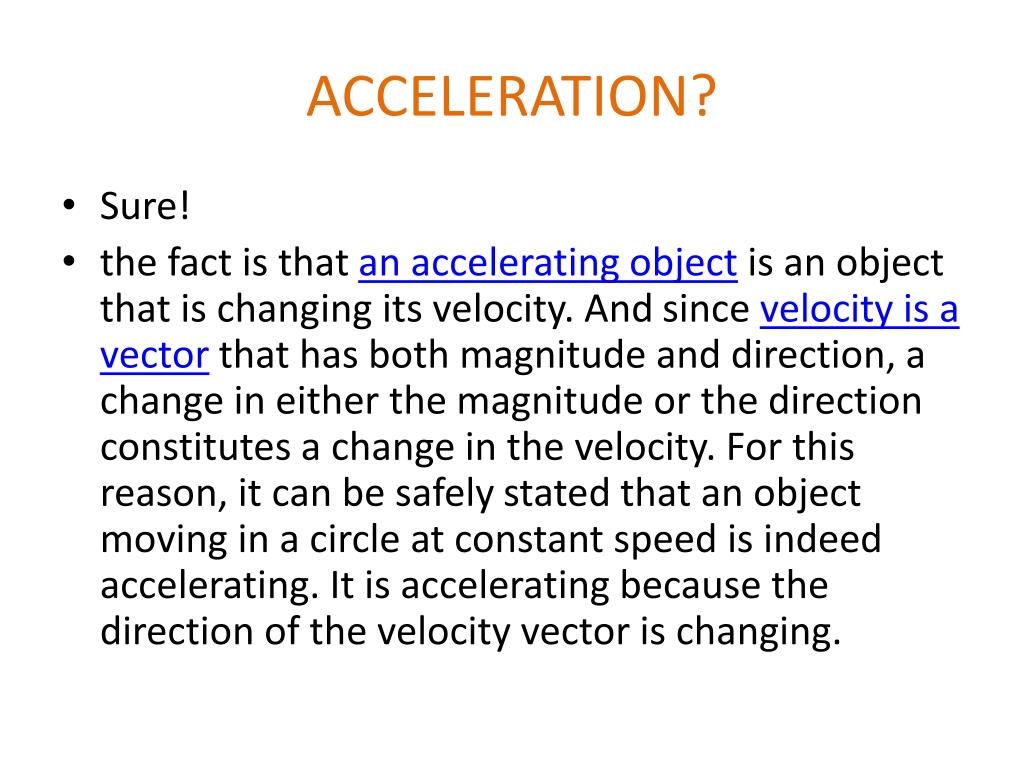 ACCELERATION?

• Sure!
• the fact is that an accelerating object is an object that is changing its velocity. And since velocity is a vector that has both magnitude and direction, a change in either the magnitude or the direction constitutes a change in the velocity. For this reason, it can be safely stated that an object moving in a circle at constant speed is indeed accelerating. It is accelerating because the direction of the velocity vector is changing.